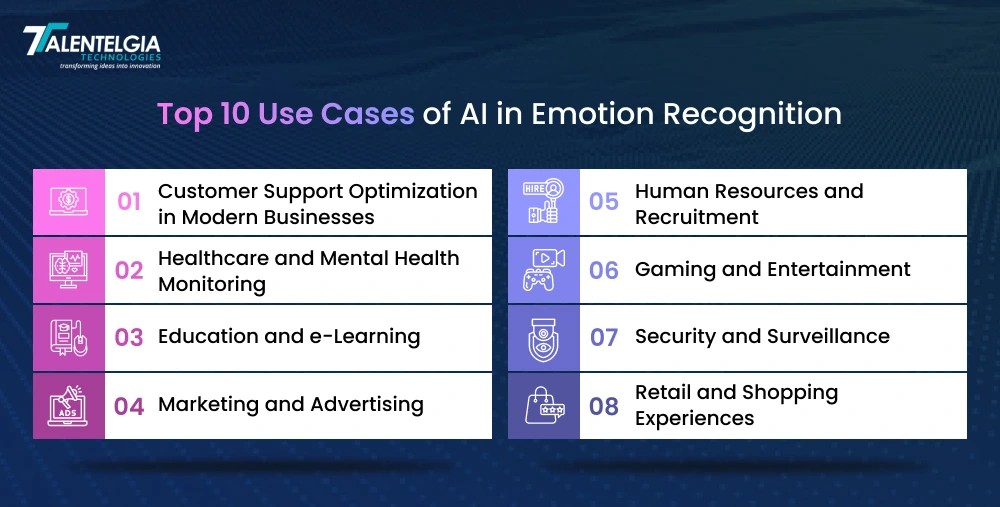 TALENTELGIA
TECHNOLOGIES
transforming ideas into innovation

Top 10 Use Cases of AI in Emotion Recognition

01 Customer Support Optimization in Modern Businesses

02 Healthcare and Mental Health Monitoring

03 Education and e-Learning

ADS
04 Marketing and Advertising

HIRE
05 Human Resources and Recruitment

06 Gaming and Entertainment

07 Security and Surveillance

08 Retail and Shopping Experiences